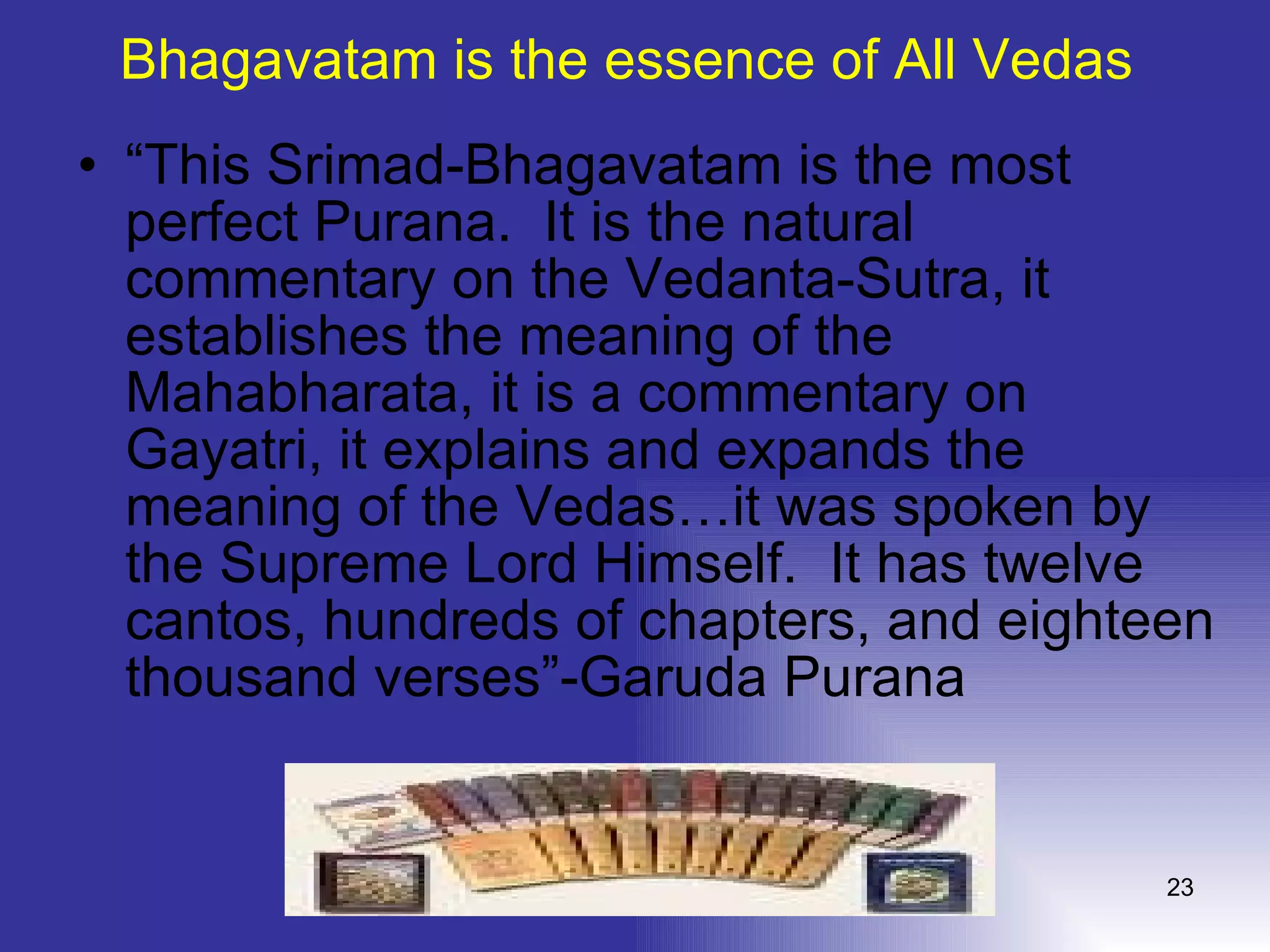 Bhagavatam is the essence of All Vedas

• “This Srimad-Bhagavatam is the most perfect Purana. It is the natural commentary on the Vedanta-Sutra, it establishes the meaning of the Mahabharata, it is a commentary on Gayatri, it explains and expands the meaning of the Vedas…it was spoken by the Supreme Lord Himself. It has twelve cantos, hundreds of chapters, and eighteen thousand verses”-Garuda Purana

23